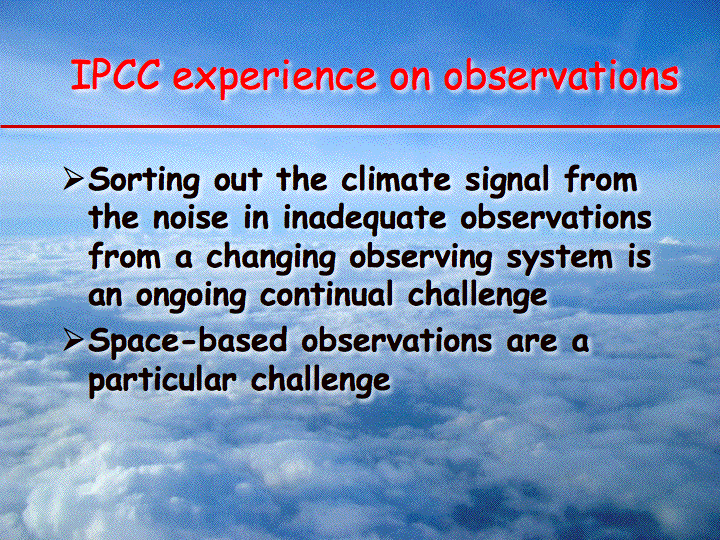 IPCC experience on observations

➢ Sorting out the climate signal from the noise in inadequate observations from a changing observing system is an ongoing continual challenge

➢ Space-based observations are a particular challenge